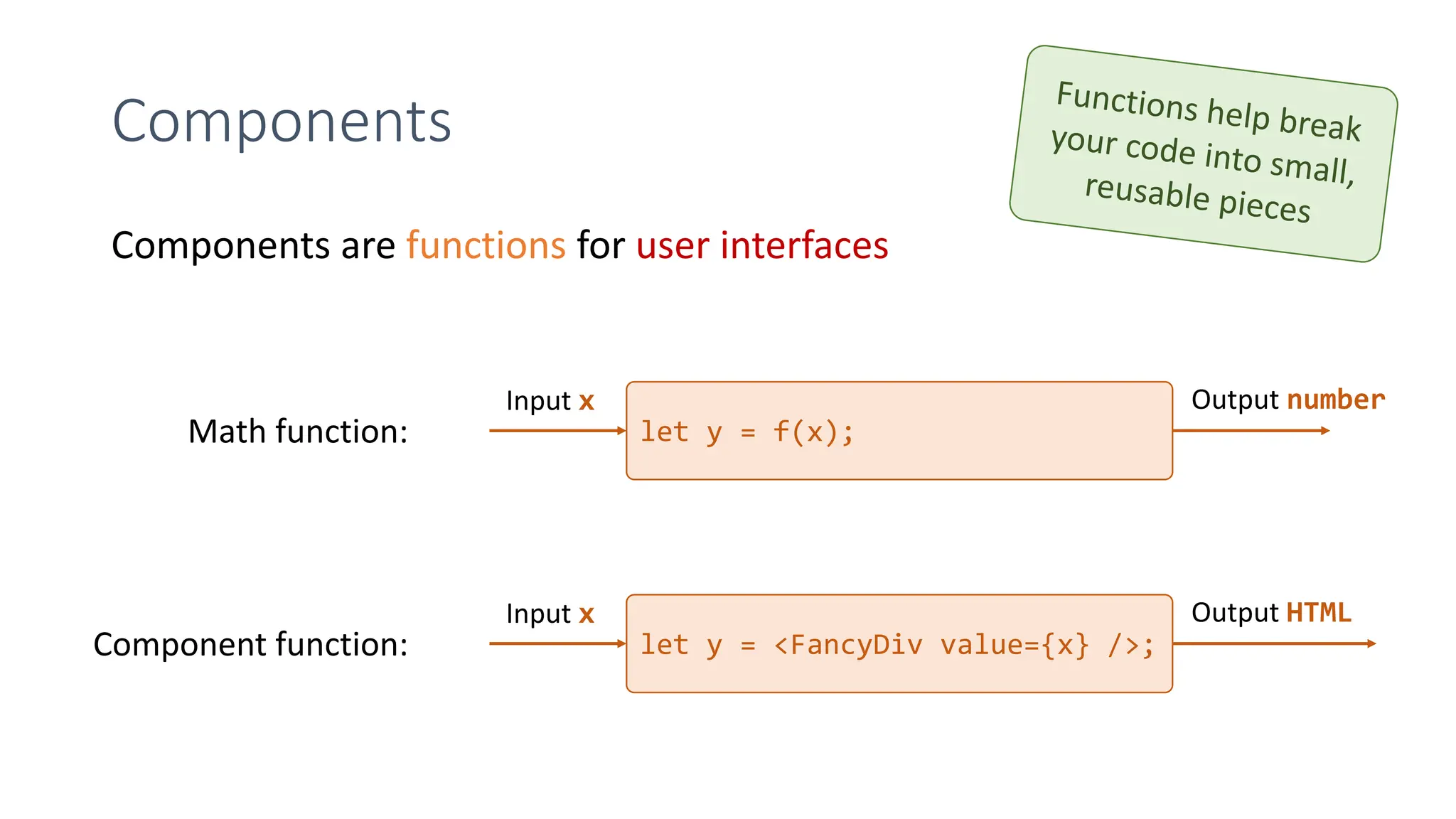 Components

Functions help break your code into small, reusable pieces

Components are functions for user interfaces

Math function:

Input x

let y = f(x);

Output number

Component function:

Input x

let y = <FancyDiv value={x} />;

Output HTML